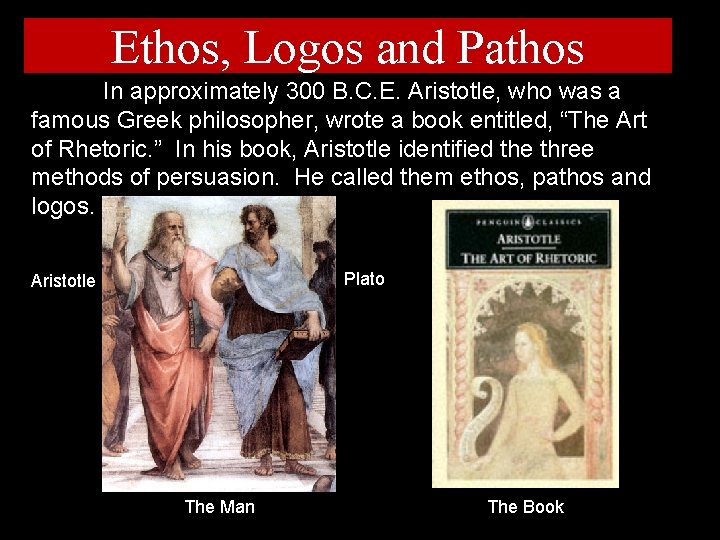 Ethos, Logos and Pathos

In approximately 300 B.C.E. Aristotle, who was a famous Greek philosopher, wrote a book entitled, “The Art of Rhetoric.” In his book, Aristotle identified the three methods of persuasion. He called them ethos, pathos and logos.

Aristotle

Plato

PENGUIN CLASSICS
ARISTOTLE
THE ART OF RHETORIC

The Man

The Book